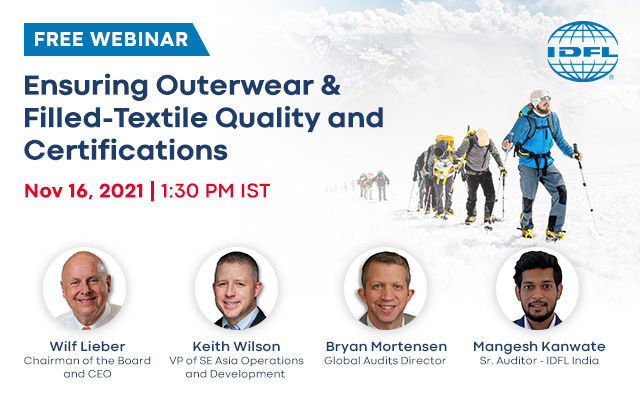 FREE WEBINAR

IDFL®

Ensuring Outerwear & Filled-Textile Quality and Certifications

Nov 16, 2021 | 1:30 PM IST

Wilf Lieber
Chairman of the Board and CEO

Keith Wilson
VP of SE Asia Operations and Development

Bryan Mortensen
Global Audits Director

Mangesh Kanwate
Sr. Auditor - IDFL India